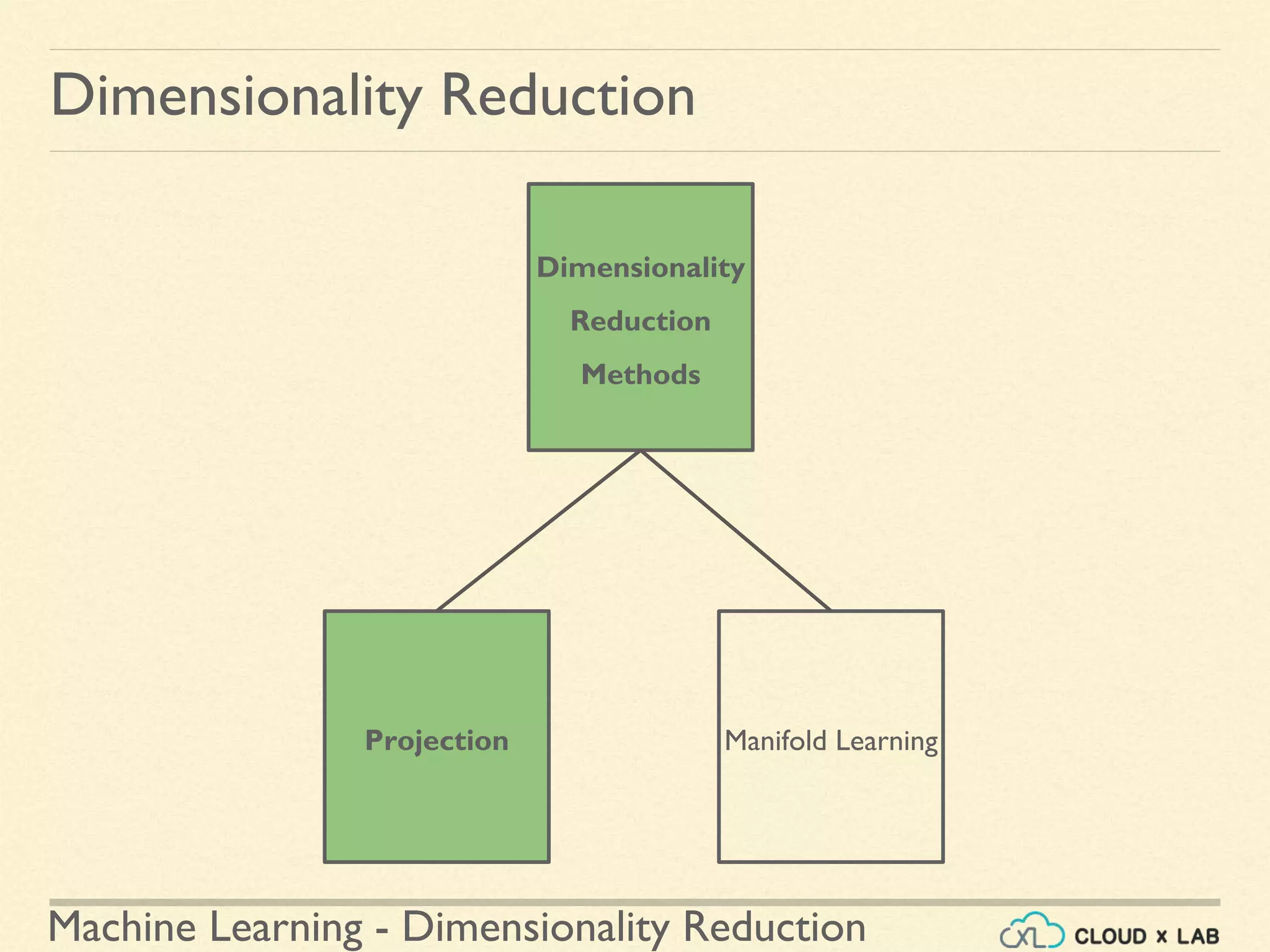 Dimensionality Reduction

Dimensionality Reduction Methods

Projection

Manifold Learning

Machine Learning - Dimensionality Reduction

CXL CLOUD x LAB